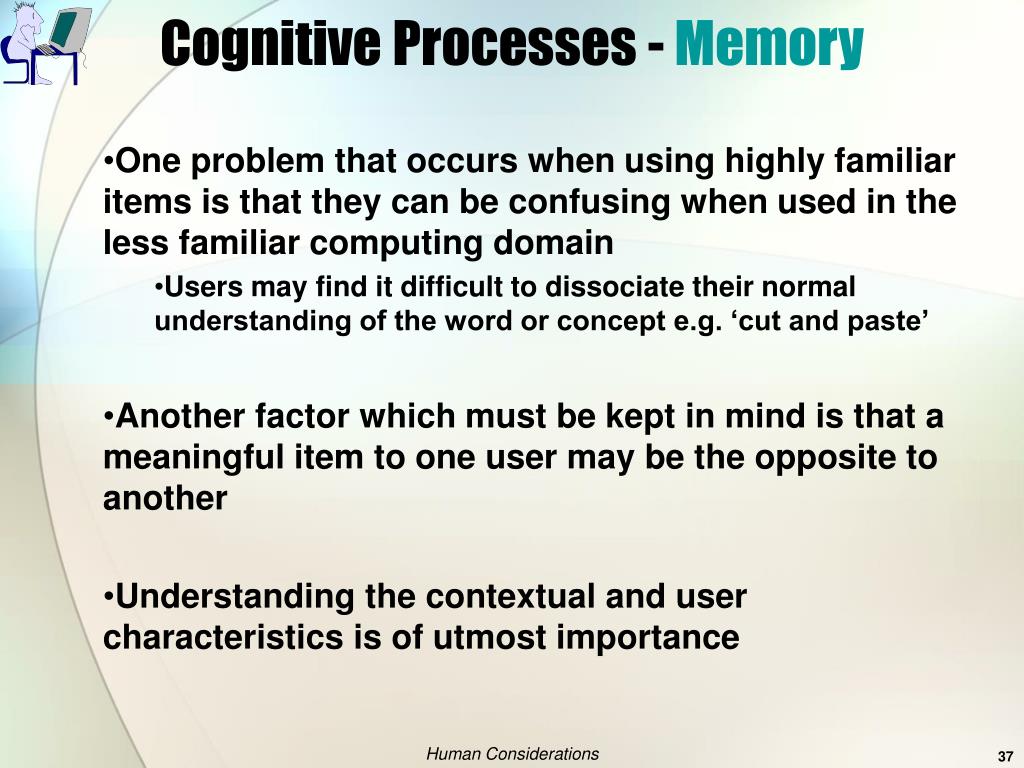 Cognitive Processes - Memory

•One problem that occurs when using highly familiar items is that they can be confusing when used in the less familiar computing domain

•Users may find it difficult to dissociate their normal understanding of the word or concept e.g. ‘cut and paste’

•Another factor which must be kept in mind is that a meaningful item to one user may be the opposite to another

•Understanding the contextual and user characteristics is of utmost importance

Human Considerations

37